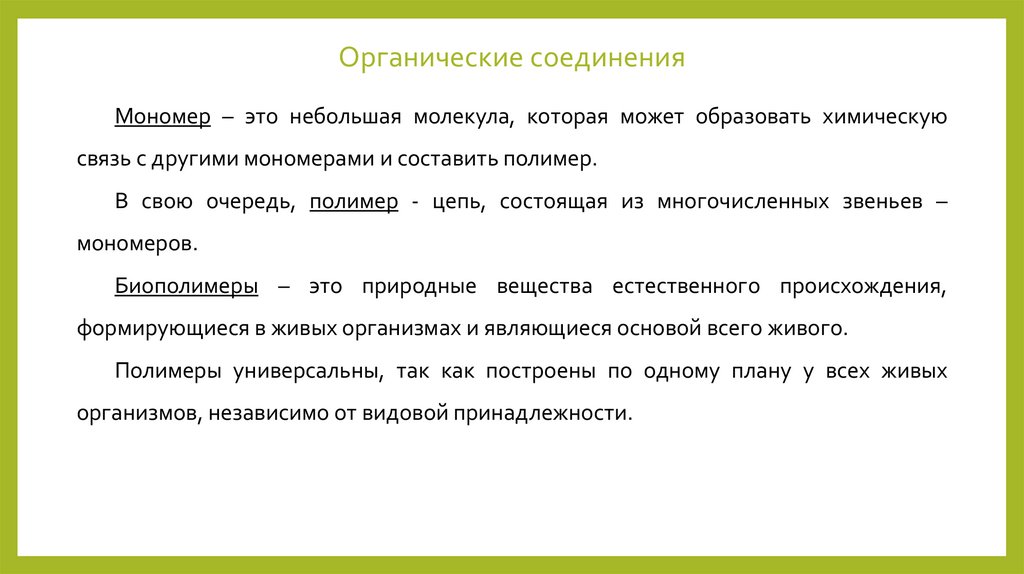 Органические соединения

Мономер – это небольшая молекула, которая может образовать химическую связь с другими мономерами и составить полимер.

В свою очередь, полимер - цепь, состоящая из многочисленных звеньев – мономеров.

Биополимеры – это природные вещества естественного происхождения, формирующиеся в живых организмах и являющиеся основой всего живого.

Полимеры универсальны, так как построены по одному плану у всех живых организмов, независимо от видовой принадлежности.